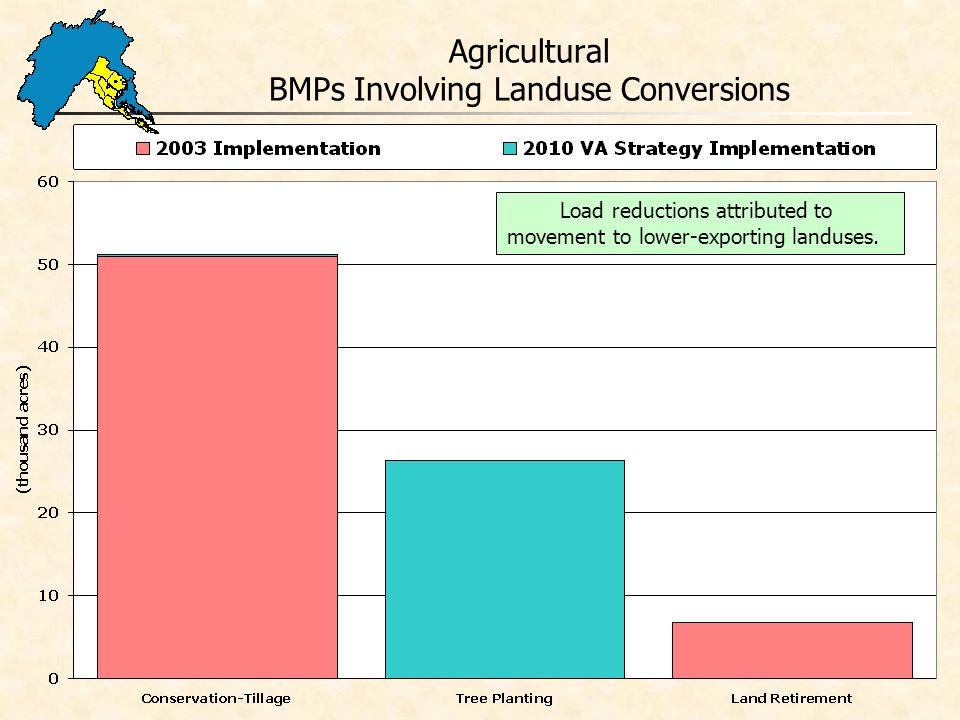 Agricultural
BMPs Involving Landuse Conversions

2003 Implementation
2010 VA Strategy Implementation

Load reductions attributed to movement to lower-exporting landuses.

(thousand acres)

60
50
40
30
20
10
0

Conservation-Tillage
Tree Planting
Land Retirement